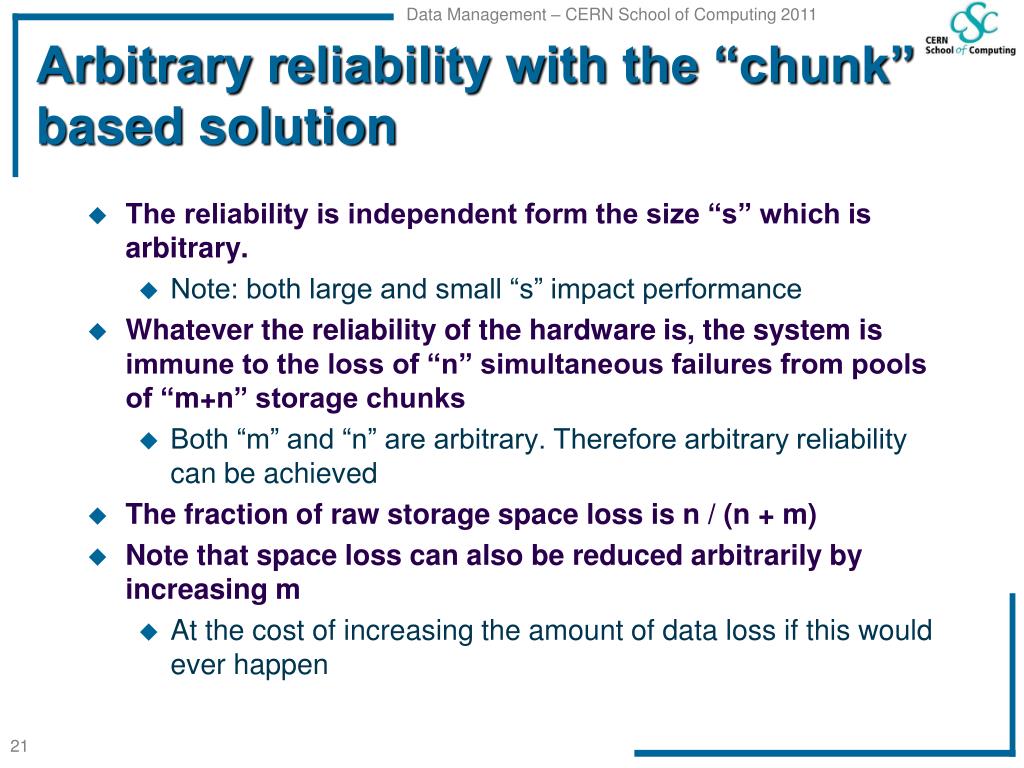 Data Management – CERN School of Computing 2011

CSC CERN School of Computing

Arbitrary reliability with the “chunk” based solution

The reliability is independent form the size “s” which is arbitrary.

Note: both large and small “s” impact performance

Whatever the reliability of the hardware is, the system is immune to the loss of “n” simultaneous failures from pools of “m+n” storage chunks

Both “m” and “n” are arbitrary. Therefore arbitrary reliability can be achieved

The fraction of raw storage space loss is n / (n + m)

Note that space loss can also be reduced arbitrarily by increasing m

At the cost of increasing the amount of data loss if this would ever happen

21